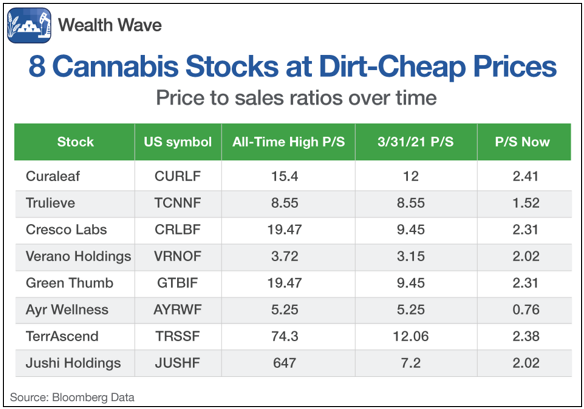 Wealth Wave

8 Cannabis Stocks at Dirt-Cheap Prices

Price to sales ratios over time

| Stock | US symbol | All-Time High P/S | 3/31/21 P/S | P/S Now |
|---|---|---|---|---|
| Curaleaf | CURLF | 15.4 | 12 | 2.41 |
| Trulieve | TCNNF | 8.55 | 8.55 | 1.52 |
| Cresco Labs | CRLBF | 19.47 | 9.45 | 2.31 |
| Verano Holdings | VRNOF | 3.72 | 3.15 | 2.02 |
| Green Thumb | GTBIF | 19.47 | 9.45 | 2.31 |
| Ayr Wellness | AYRWF | 5.25 | 5.25 | 0.76 |
| TerrAscend | TRSSF | 74.3 | 12.06 | 2.38 |
| Jushi Holdings | JUSHF | 647 | 7.2 | 2.02 |

Source: Bloomberg Data